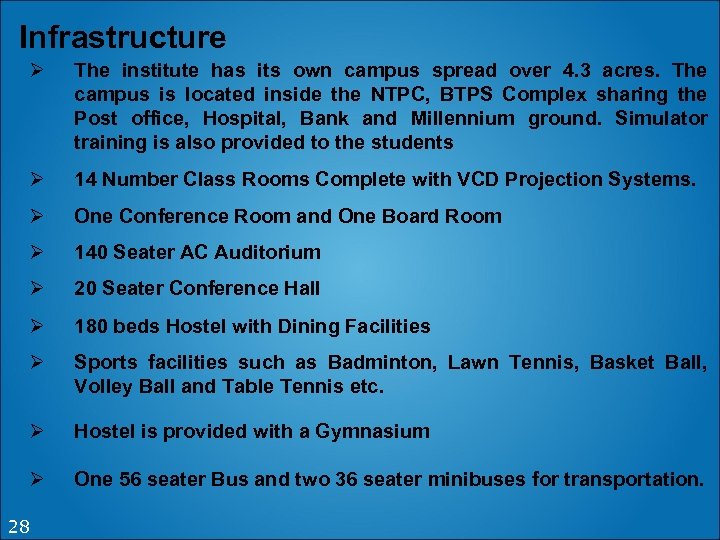 Infrastructure

➢ The institute has its own campus spread over 4.3 acres. The campus is located inside the NTPC, BTPS Complex sharing the Post office, Hospital, Bank and Millennium ground. Simulator training is also provided to the students

➢ 14 Number Class Rooms Complete with VCD Projection Systems.

➢ One Conference Room and One Board Room

➢ 140 Seater AC Auditorium

➢ 20 Seater Conference Hall

➢ 180 beds Hostel with Dining Facilities

➢ Sports facilities such as Badminton, Lawn Tennis, Basket Ball, Volley Ball and Table Tennis etc.

➢ Hostel is provided with a Gymnasium

➢ One 56 seater Bus and two 36 seater minibuses for transportation.

28